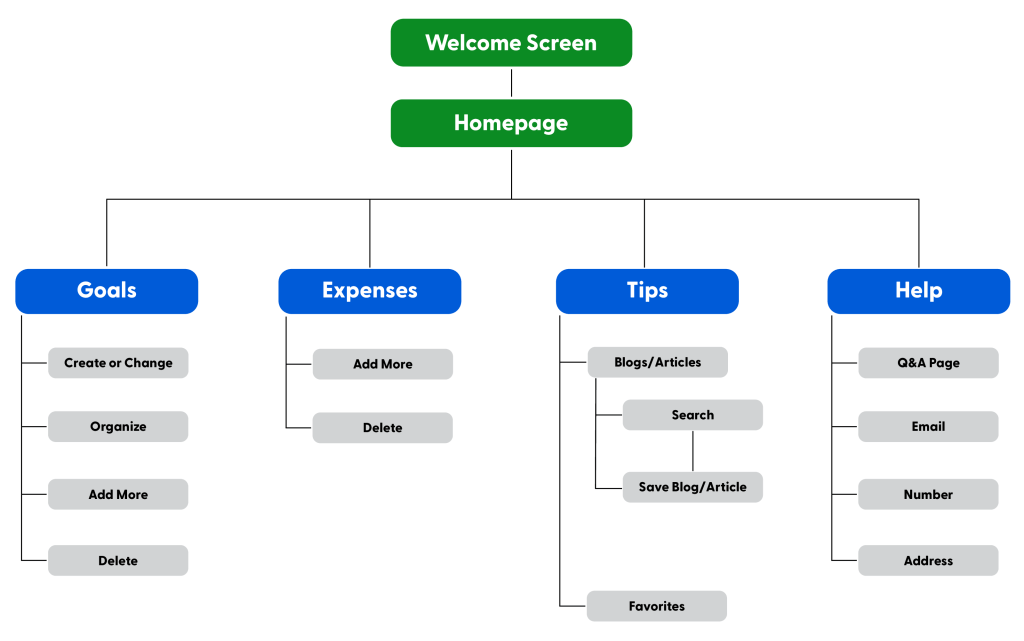 Welcome Screen

Homepage

Goals

Create or Change

Organize

Add More

Delete

Expenses

Add More

Delete

Tips

Blogs/Articles

Search

Save Blog/Article

Favorites

Help

Q&A Page

Email

Number

Address